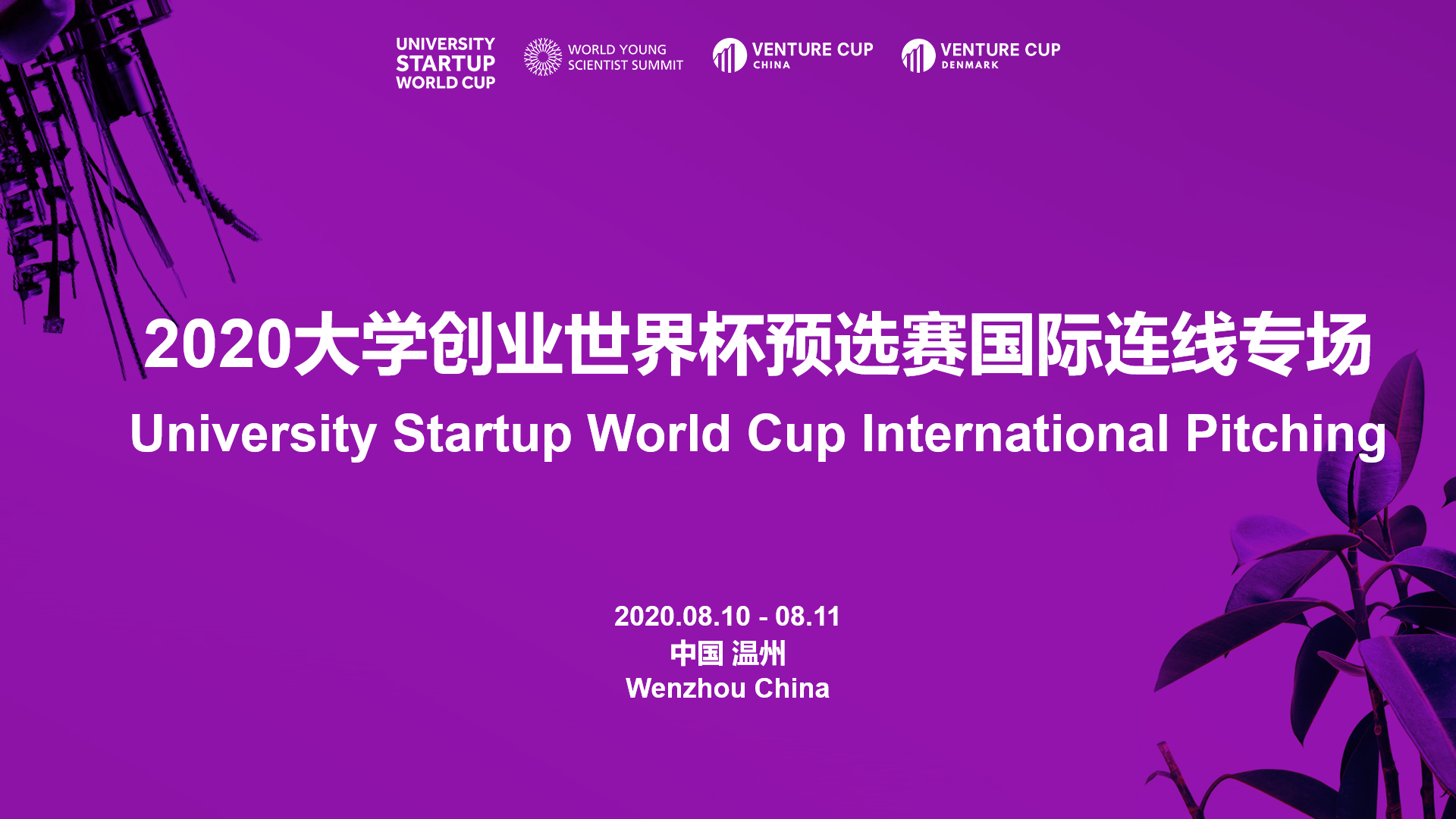 UNIVERSITY STARTUP WORLD CUP

WORLD YOUNG SCIENTIST SUMMIT

VENTURE CUP CHINA

VENTURE CUP DENMARK

2020大学创业世界杯预选赛国际连线专场

University Startup World Cup International Pitching

2020.08.10 - 08.11
中国 温州
Wenzhou China